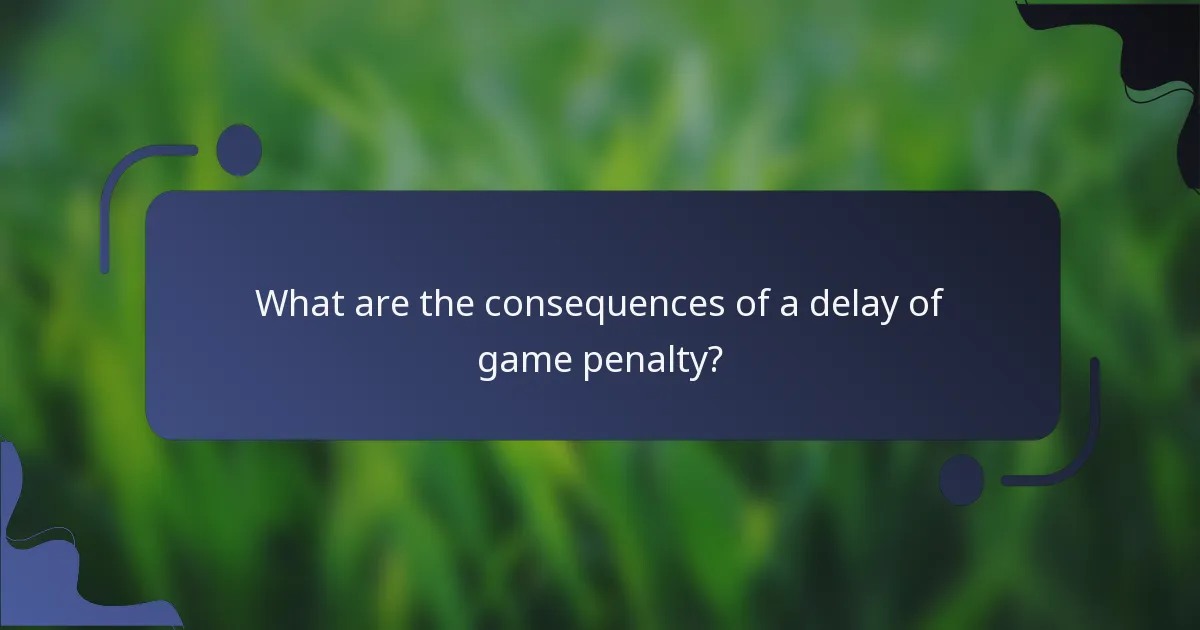 What are the consequences of a delay of game penalty?